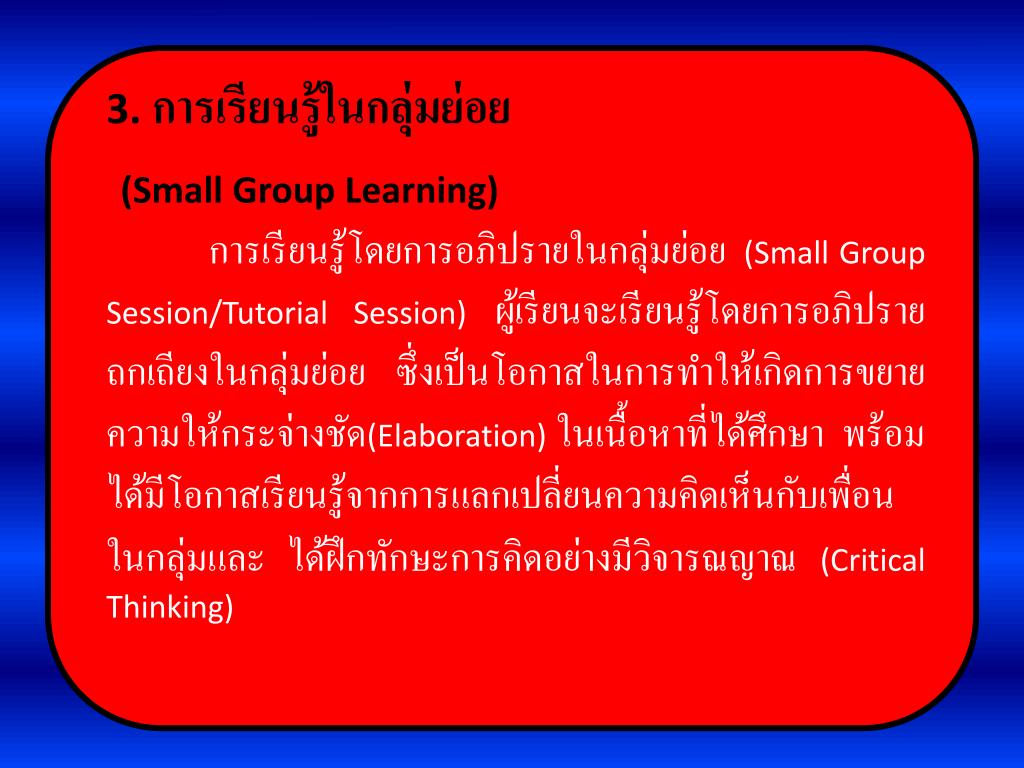 3. การเรียนรู้ในกลุ่มย่อย

(Small Group Learning)

การเรียนรู้โดยการอภิปรายในกลุ่มย่อย (Small Group Session/Tutorial Session) ผู้เรียนจะเรียนรู้โดยการอภิปรายถกเถียงในกลุ่มย่อย ซึ่งเป็นโอกาสในการทำให้เกิดการขยายความให้กระจ่างชัด(Elaboration) ในเนื้อหาที่ได้ศึกษา พร้อมได้มีโอกาสเรียนรู้จากการแลกเปลี่ยนความคิดเห็นกับเพื่อนในกลุ่มและ ได้ฝึกทักษะการคิดอย่างมีวิจารณญาณ (Critical Thinking)